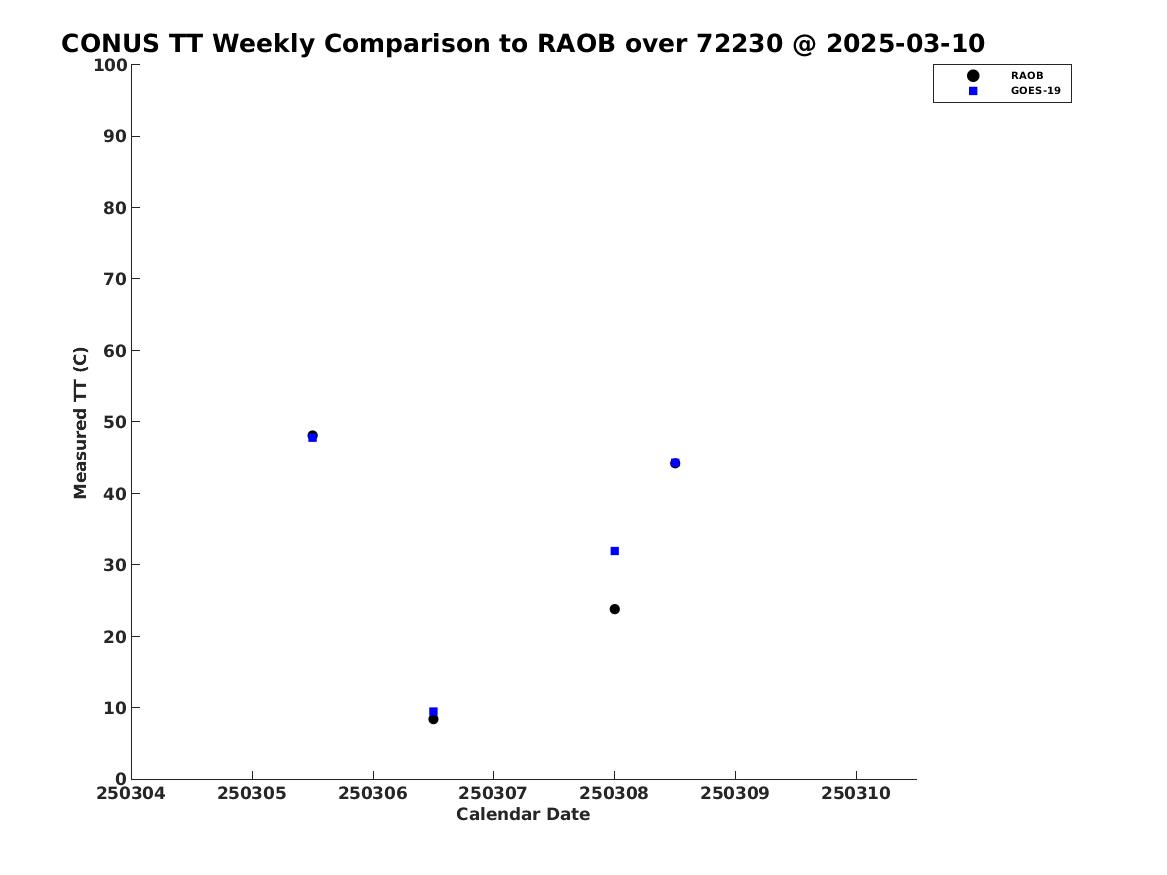 CONUS TT Weekly Comparison to RAOB over 72230 @ 2025-03-10

RAOB
GOES-19

Measured TT (C)

100
90
80
70
60
50
40
30
20
10
0

250304 250305 250306 250307 250308 250309 250310

Calendar Date